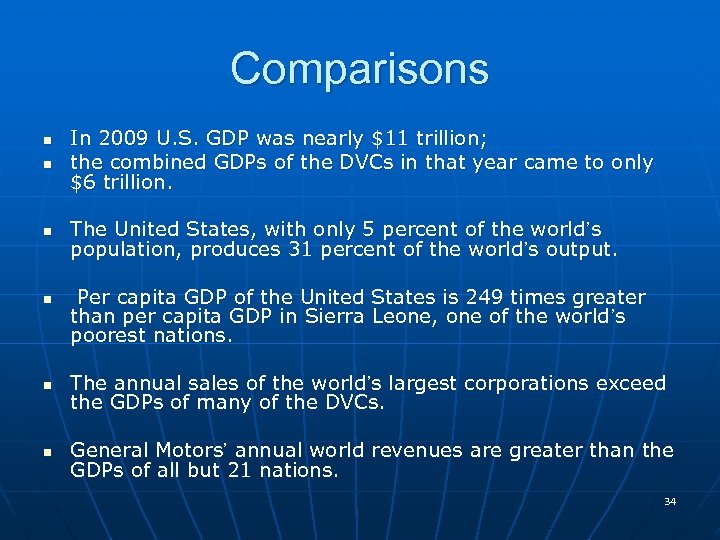 Comparisons

- In 2009 U.S. GDP was nearly \$11 trillion;
- the combined GDPs of the DVCs in that year came to only \$6 trillion.

- The United States, with only 5 percent of the world's population, produces 31 percent of the world's output.

- Per capita GDP of the United States is 249 times greater than per capita GDP in Sierra Leone, one of the world's poorest nations.

- The annual sales of the world's largest corporations exceed the GDPs of many of the DVCs.

- General Motors' annual world revenues are greater than the GDPs of all but 21 nations.

34